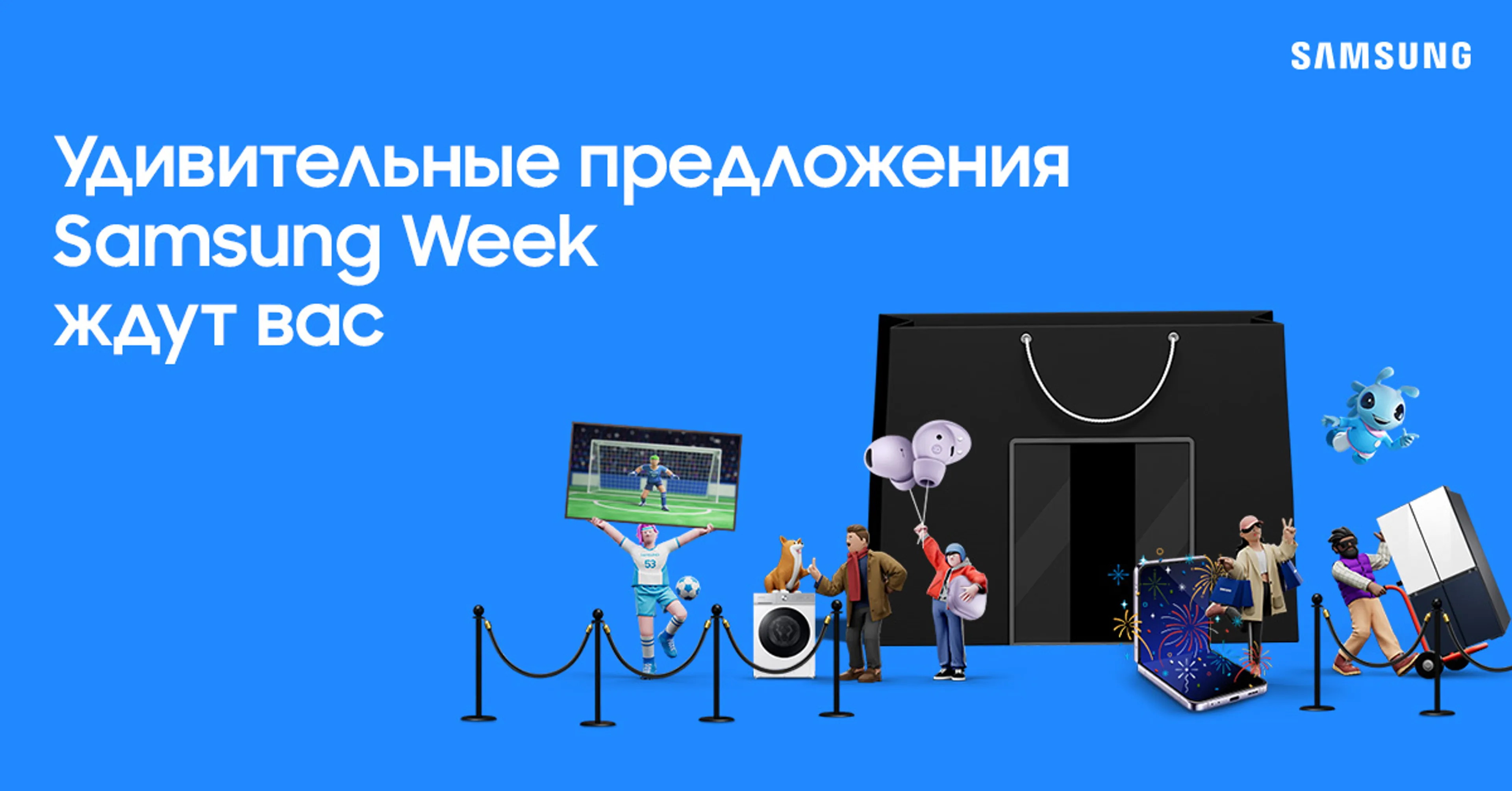 SAMSUNG

Удивительные предложения Samsung Week ждут вас

53